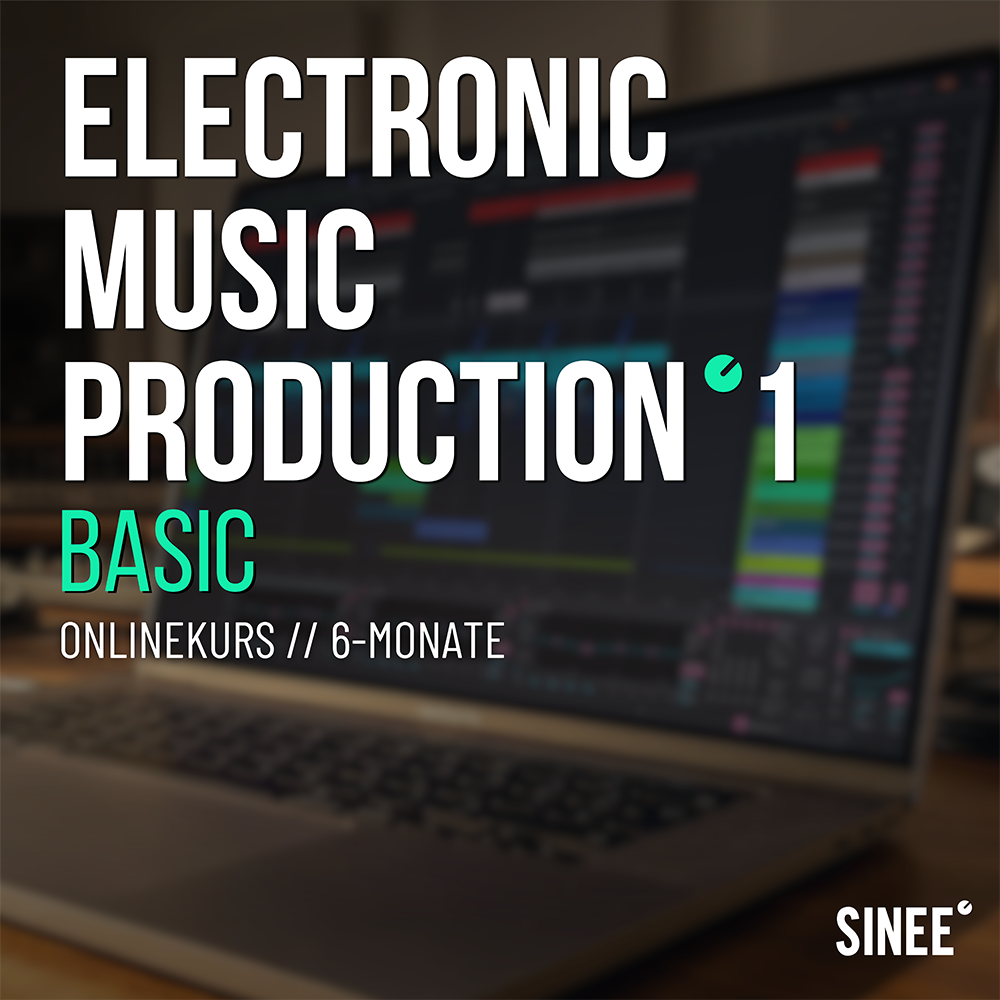 ELECTRONIC MUSIC PRODUCTION 1
BASIC
ONLINEKURS // 6-MONATE

SINEE